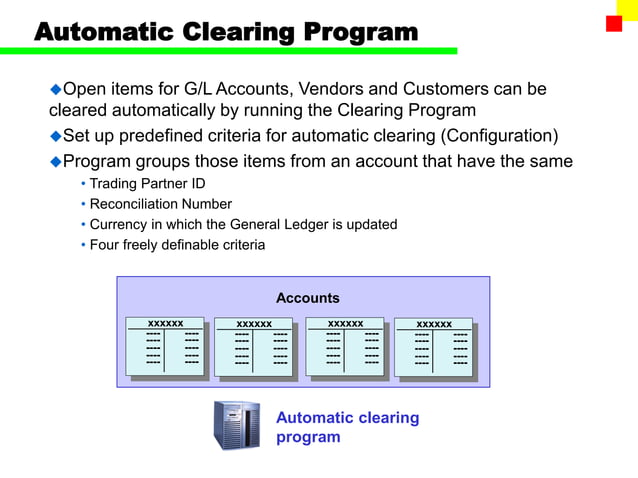 Automatic Clearing Program

◆Open items for G/L Accounts, Vendors and Customers can be cleared automatically by running the Clearing Program

◆Set up predefined criteria for automatic clearing (Configuration)

◆Program groups those items from an account that have the same

• Trading Partner ID
• Reconciliation Number
• Currency in which the General Ledger is updated
• Four freely definable criteria

Accounts

xxxxxx

xxxxxx

xxxxxx

xxxxxx

Automatic clearing program